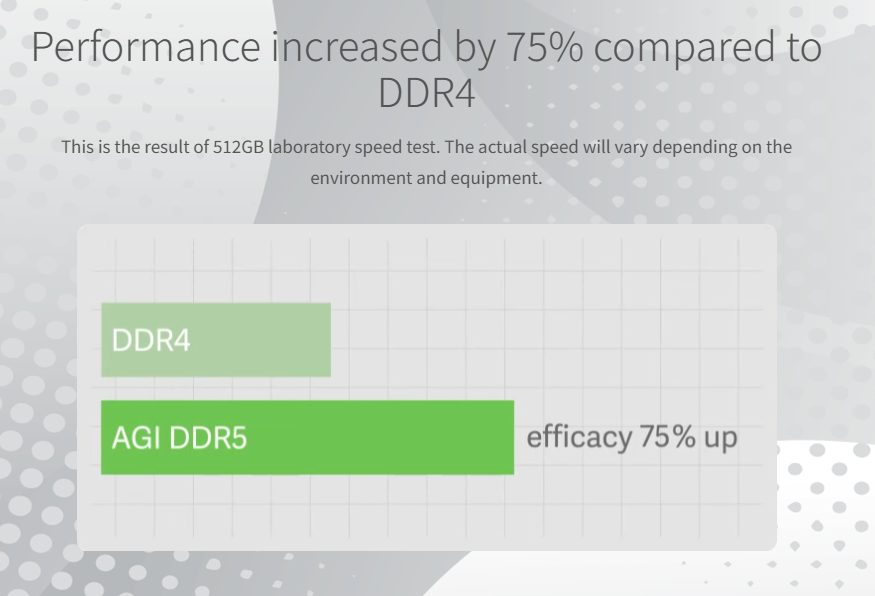 Performance increased by 75% compared to DDR4

This is the result of 512GB laboratory speed test. The actual speed will vary depending on the environment and equipment.

DDR4

AGI DDR5

efficacy 75% up